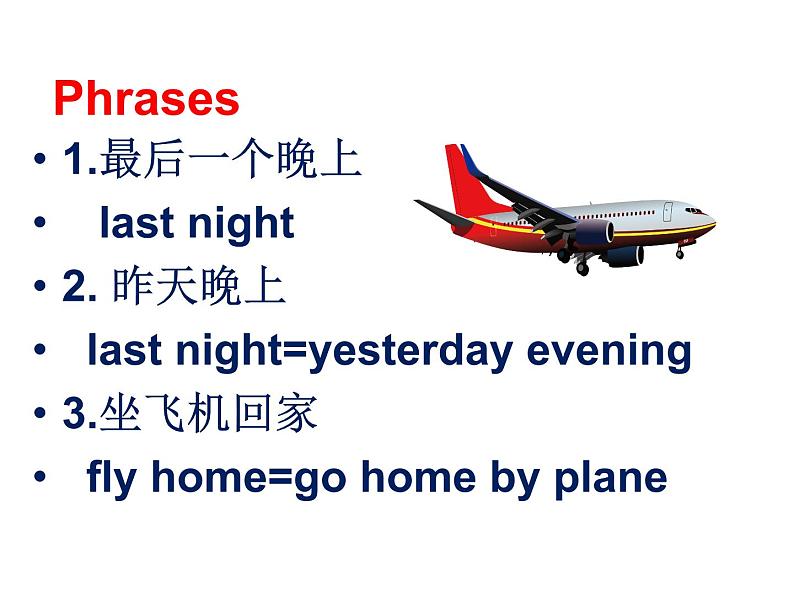 Phrases

• 1.最后一个晚上
• last night
• 2. 昨天晚上
• last night=yesterday evening
• 3.坐飞机回家
• fly home=go home by plane